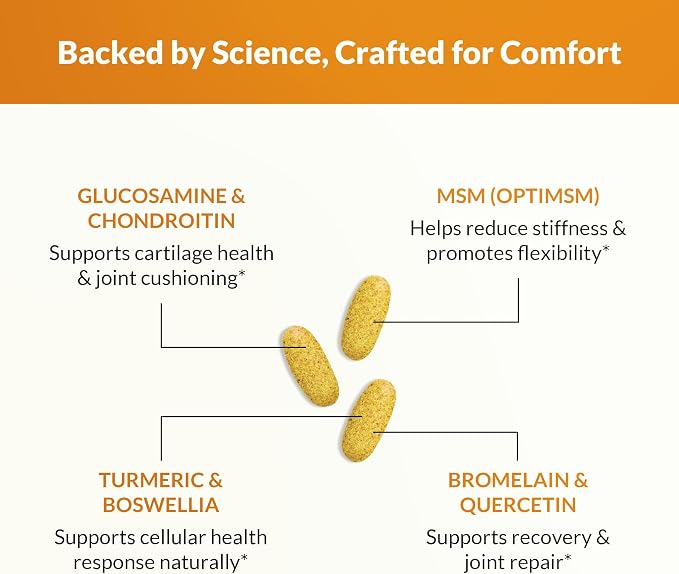 Backed by Science, Crafted for Comfort

GLUCOSAMINE & CHONDROITIN

Supports cartilage health & joint cushioning*

MSM (OPTIMSM)

Helps reduce stiffness & promotes flexibility*

TURMERIC & BOSWELLIA

Supports cellular health response naturally*

BROMELAIN & QUERCETIN

Supports recovery & joint repair*